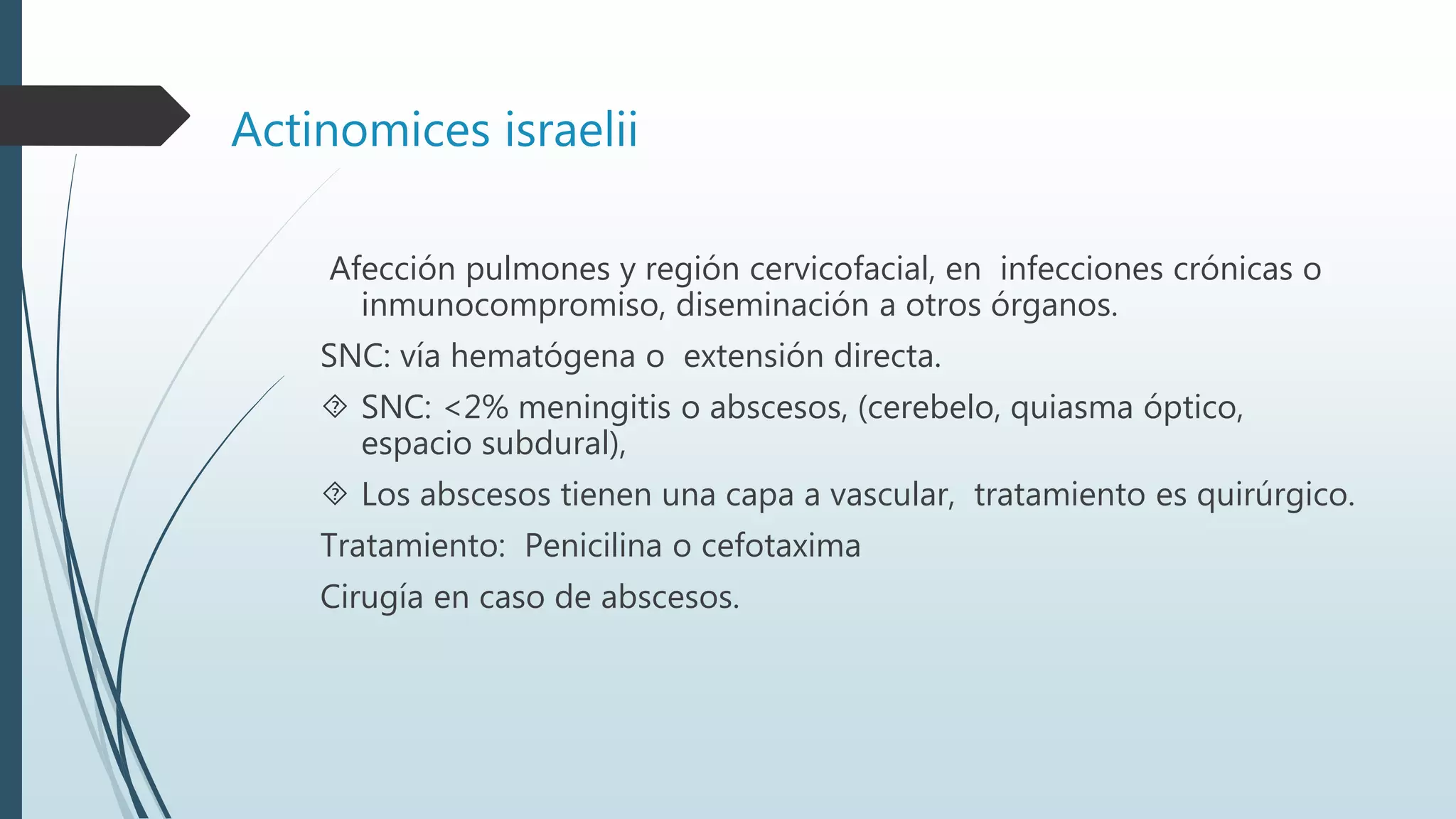 Actinomices israelii

Afección pulmones y región cervicofacial, en infecciones crónicas o inmunocompromiso, diseminación a otros órganos.

SNC: vía hematógena o extensión directa.

SNC: <2% meningitis o abscesos, (cerebelo, quiasma óptico, espacio subdural),

Los abscesos tienen una capa a vascular, tratamiento es quirúrgico.

Tratamiento: Penicilina o cefotaxima

Cirugía en caso de abscesos.